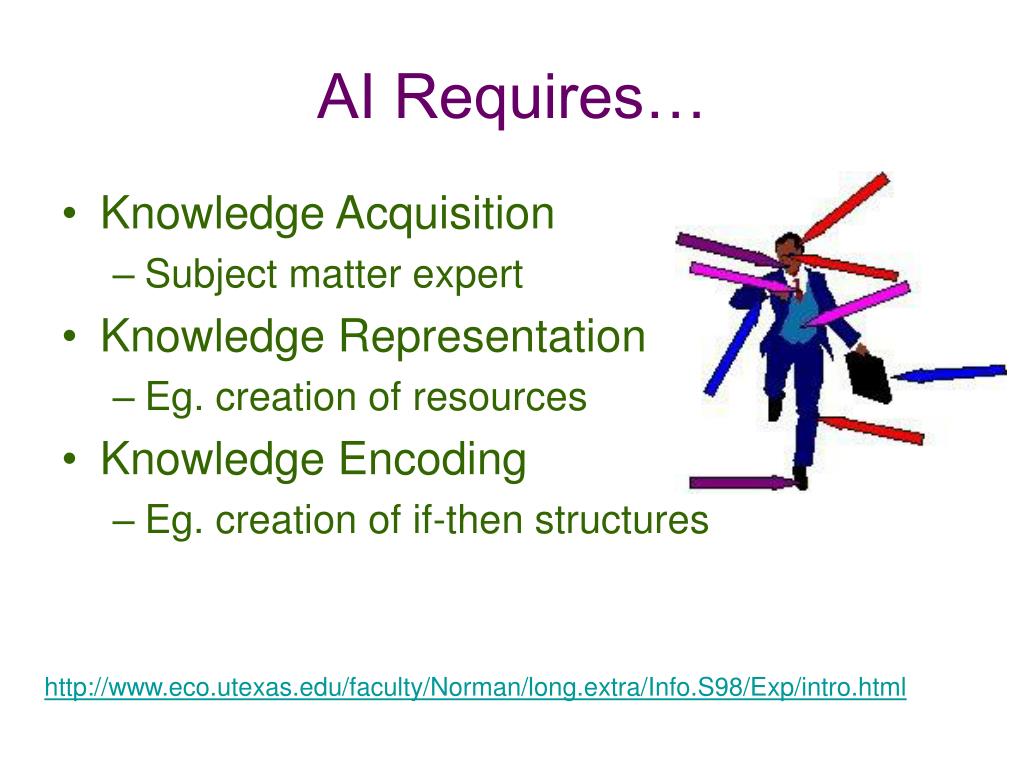 AI Requires…

• Knowledge Acquisition
– Subject matter expert
• Knowledge Representation
– Eg. creation of resources
• Knowledge Encoding
– Eg. creation of if-then structures

http://www.eco.utexas.edu/faculty/Norman/long.extra/Info.S98/Exp/intro.html